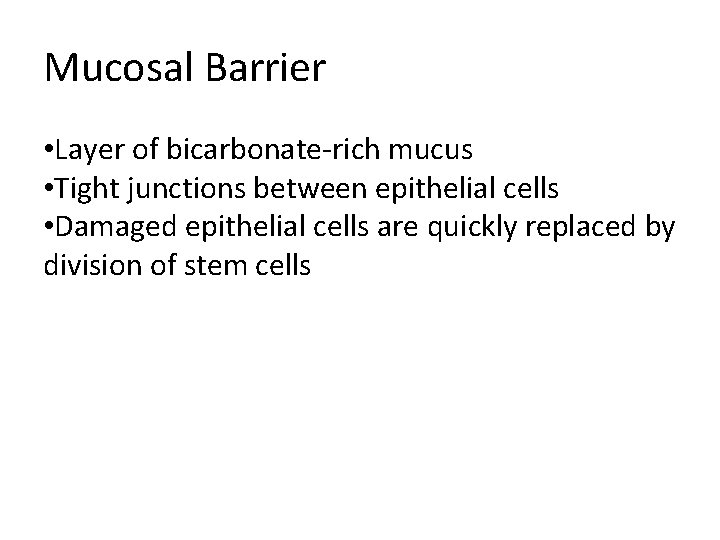 Mucosal Barrier

•Layer of bicarbonate-rich mucus
•Tight junctions between epithelial cells
•Damaged epithelial cells are quickly replaced by division of stem cells